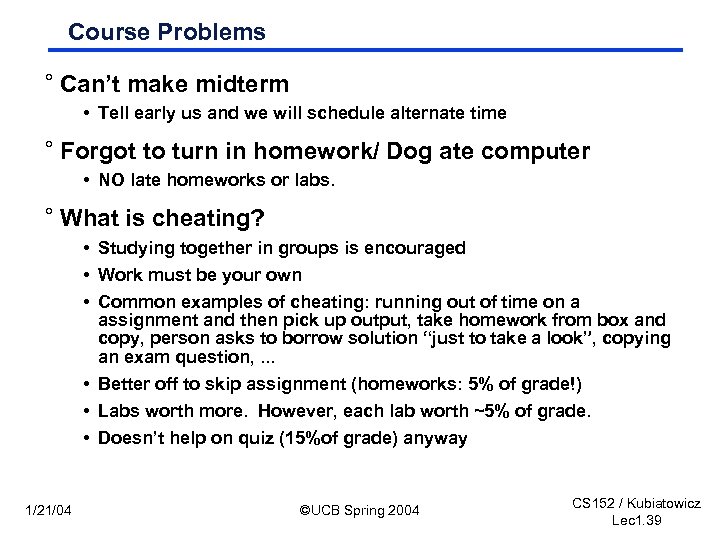 Course Problems

° Can't make midterm

• Tell early us and we will schedule alternate time

° Forgot to turn in homework/ Dog ate computer

• NO late homeworks or labs.

° What is cheating?

• Studying together in groups is encouraged

• Work must be your own

• Common examples of cheating: running out of time on a assignment and then pick up output, take homework from box and copy, person asks to borrow solution "just to take a look", copying an exam question, ...

• Better off to skip assignment (homeworks: 5% of grade!)

• Labs worth more. However, each lab worth ~5% of grade.

• Doesn't help on quiz (15%of grade) anyway

1/21/04

©UCB Spring 2004

CS152 / Kubiatowicz
Lec1.39